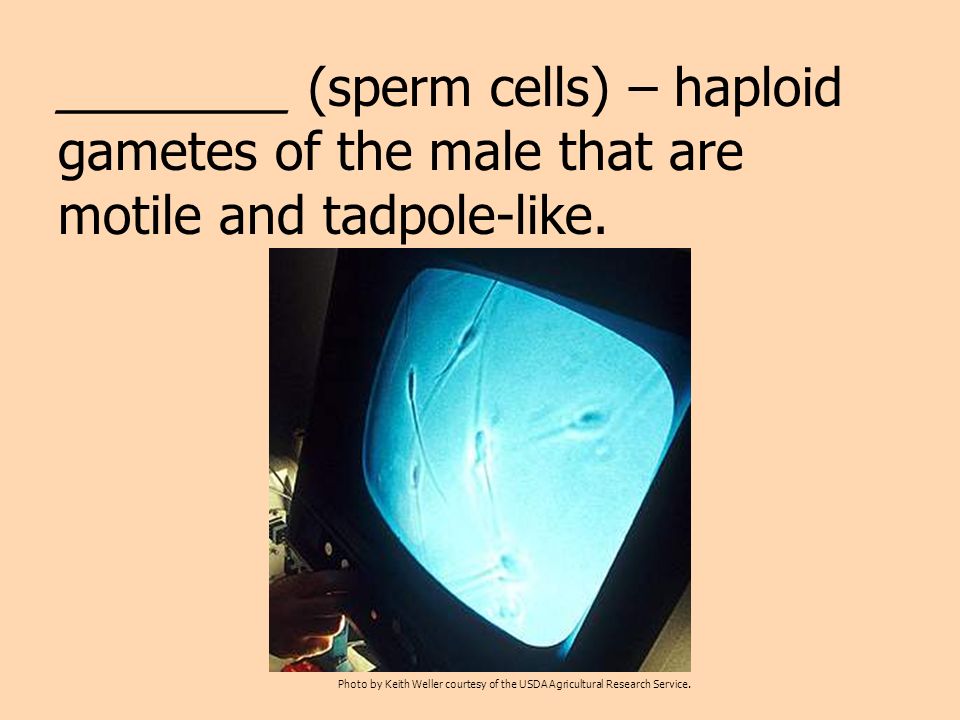 ________ (sperm cells) – haploid gametes of the male that are motile and tadpole-like.

Photo by Keith Weller courtesy of the USDA Agricultural Research Service.